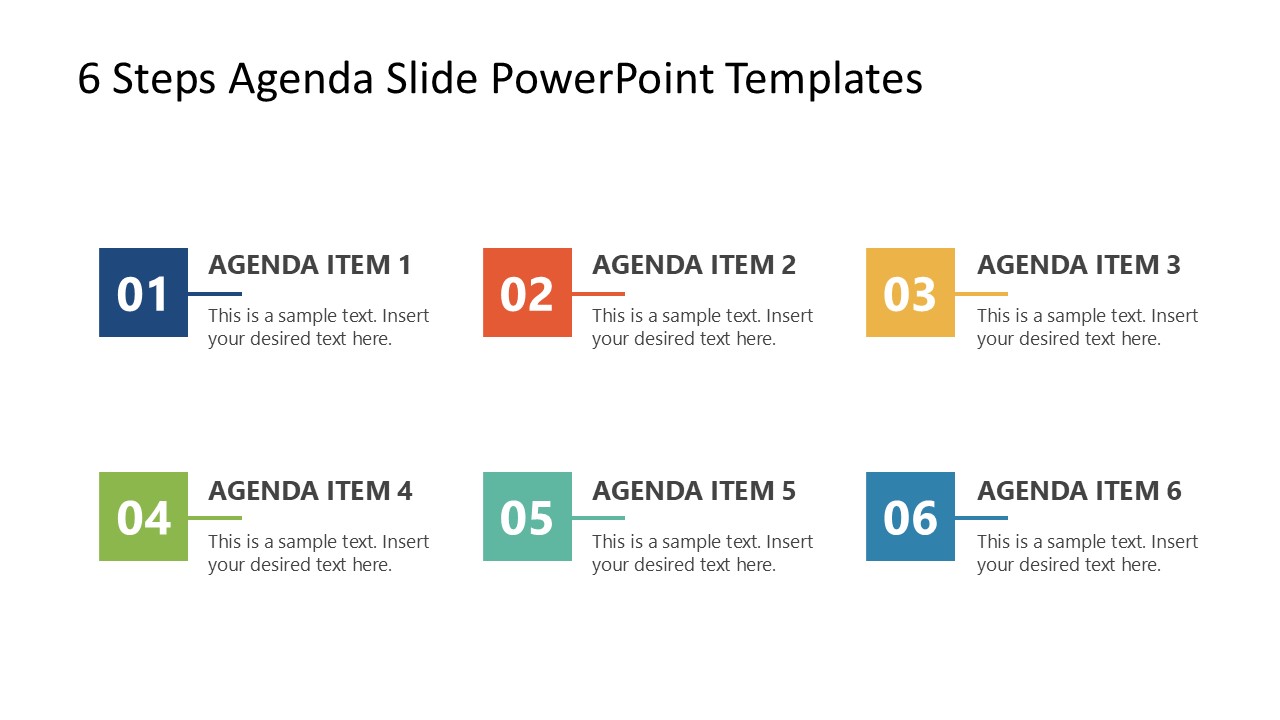 6 Steps Agenda Slide PowerPoint Templates

01
AGENDA ITEM 1
This is a sample text. Insert your desired text here.

02
AGENDA ITEM 2
This is a sample text. Insert your desired text here.

03
AGENDA ITEM 3
This is a sample text. Insert your desired text here.

04
AGENDA ITEM 4
This is a sample text. Insert your desired text here.

05
AGENDA ITEM 5
This is a sample text. Insert your desired text here.

06
AGENDA ITEM 6
This is a sample text. Insert your desired text here.